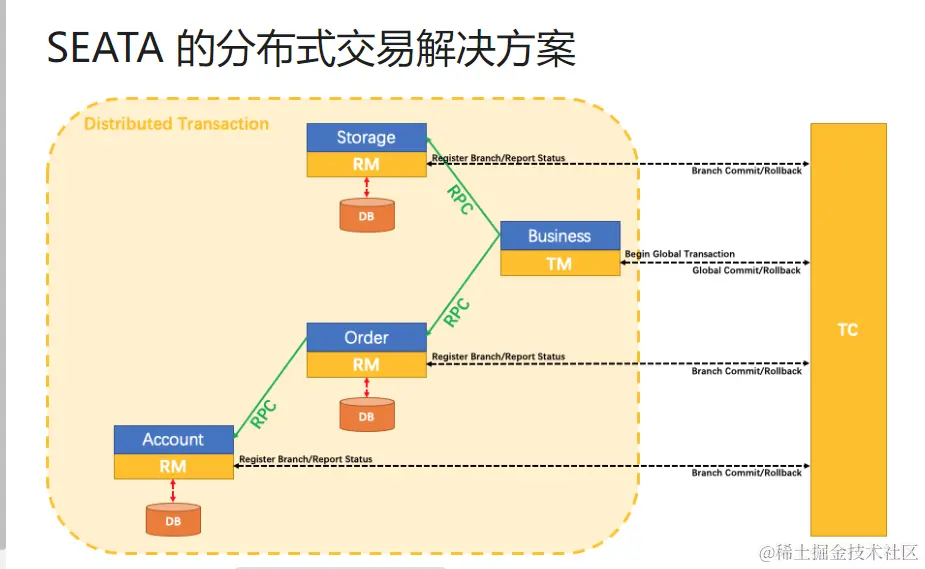 SEATA 的分布式交易解决方案

Distributed Transaction

Storage
RM
DB

Register Branch/Report Status
Branch Commit/Rollback

RPC

Business
TM

Begin Global Transaction
Global Commit/Rollback

RPC

Order
RM
DB

Register Branch/Report Status
Branch Commit/Rollback

RPC

Account
RM
DB

Register Branch/Report Status
Branch Commit/Rollback

TC

@稀土掘金技术社区